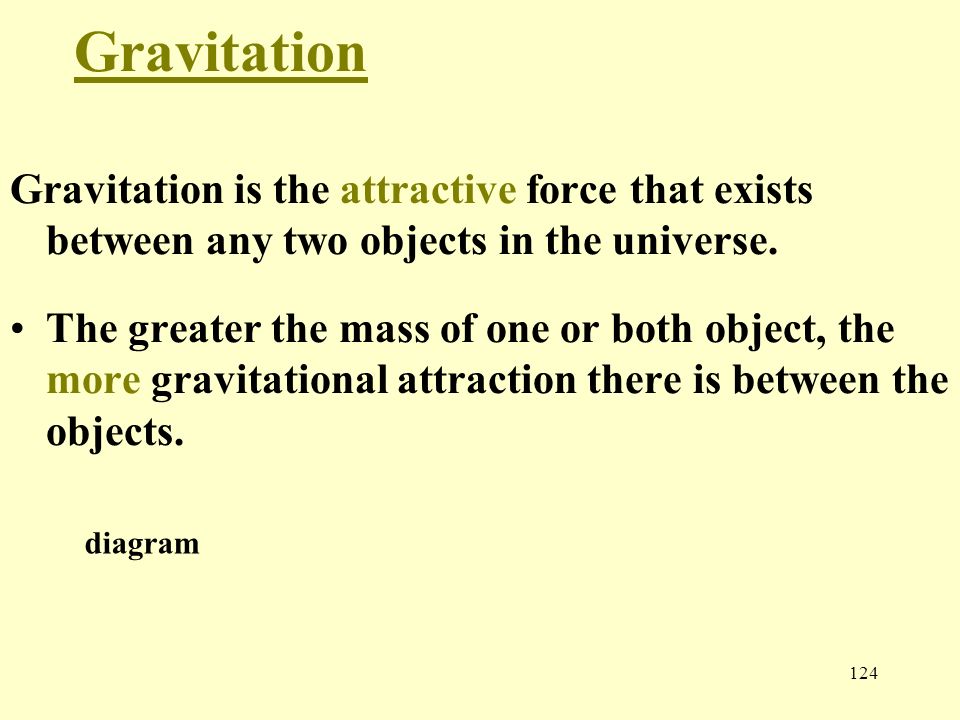 Gravitation

Gravitation is the attractive force that exists between any two objects in the universe.

• The greater the mass of one or both object, the more gravitational attraction there is between the objects.

diagram

124